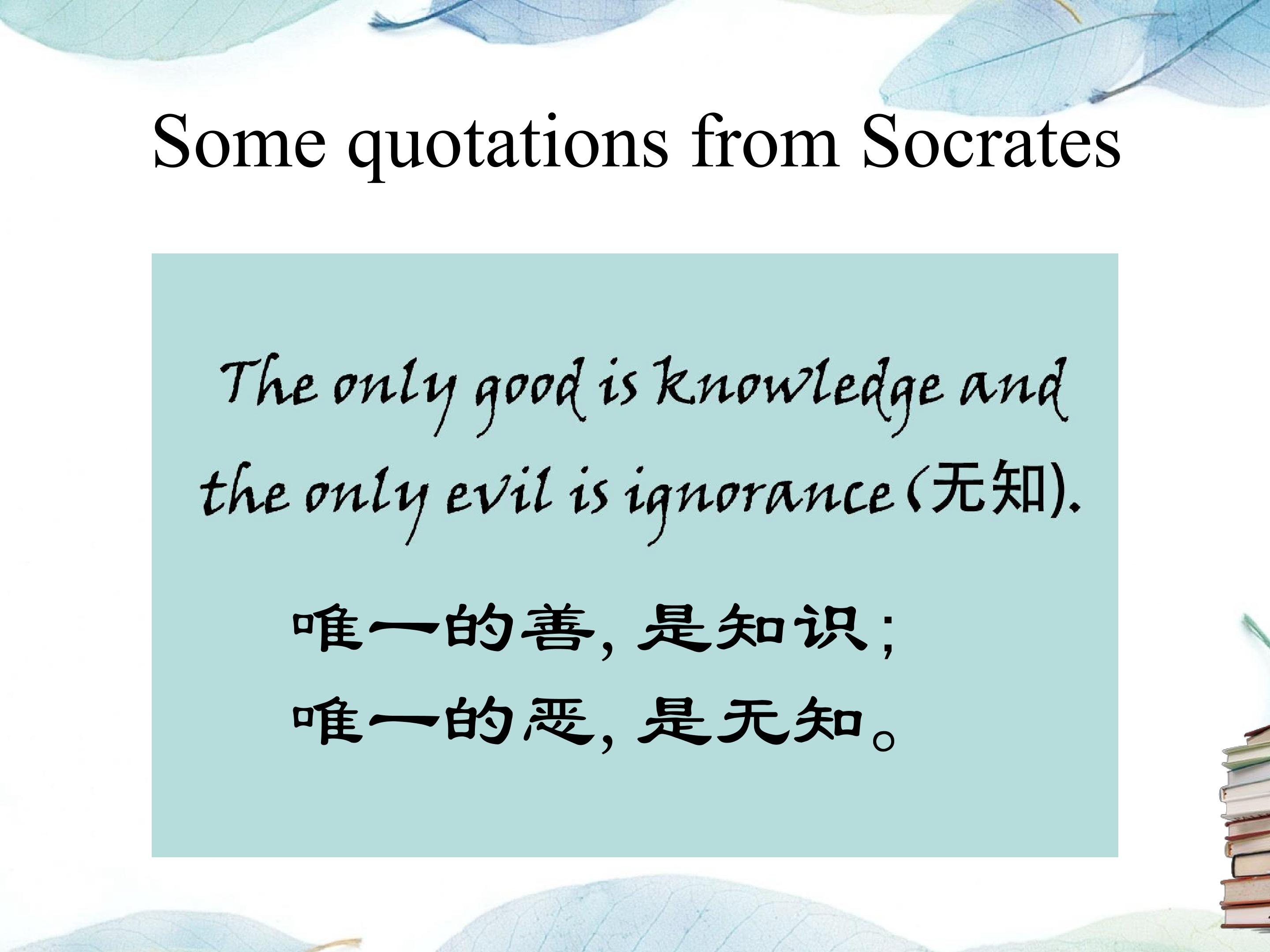 Some quotations from Socrates

The only good is knowledge and the only evil is ignorance(无知).

唯一的善,是知识;
唯一的恶,是无知。